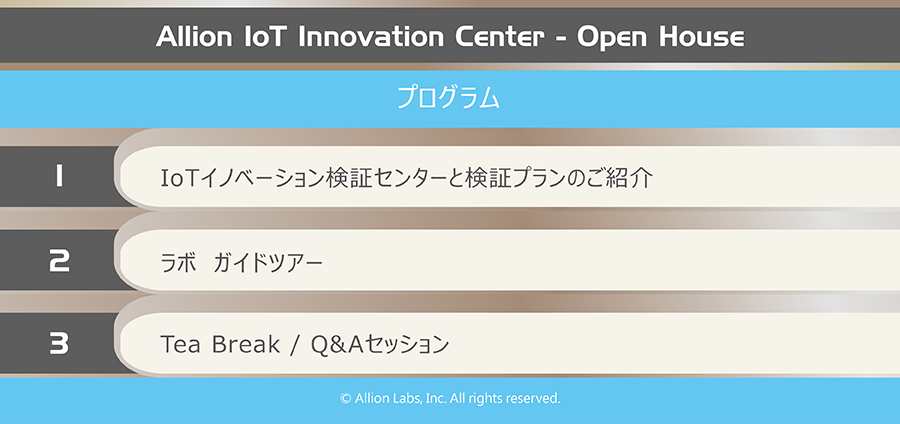 Allion IoT Innovation Center - Open House

プログラム

1

IoTイノベーション検証センターと検証プランのご紹介

2

ラボ　ガイドツアー

3

Tea Break / Q&Aセッション

© Allion Labs, Inc. All rights reserved.